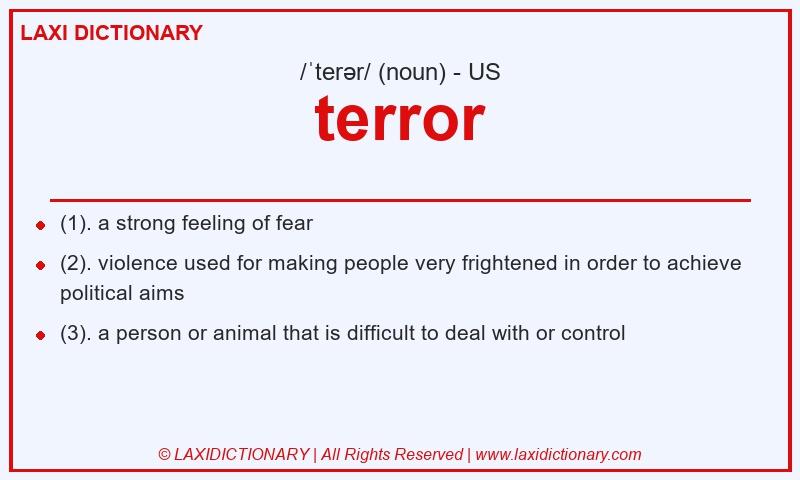 LAXI DICTIONARY

/ˈterər/ (noun) - US

terror

(1). a strong feeling of fear

(2). violence used for making people very frightened in order to achieve political aims

(3). a person or animal that is difficult to deal with or control

© LAXIDICTIONARY | All Rights Reserved | www.laxidictionary.com